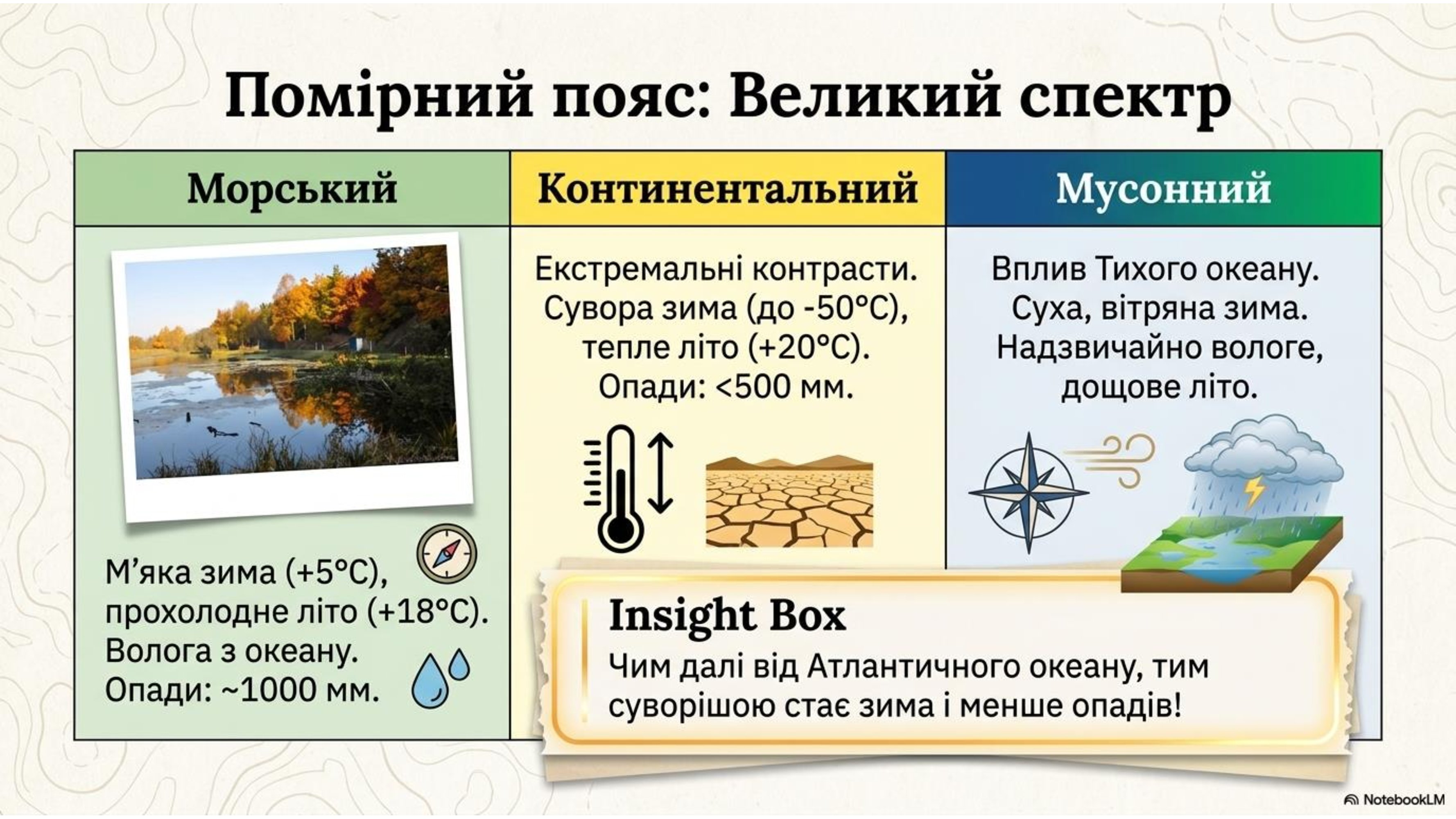 Помірний пояс: Великий спектр

| Морський | Континентальний | Мусонний |
|---|---|---|
| М’яка зима (+5°C), прохолодне літо (+18°C). Волога з океану. Опади: ~1000 мм. | Екстремальні контрасти. Сувора зима (до -50°C), тепле літо (+20°C). Опади: <500 мм. | Вплив Тихого океану. Суха, вітряна зима. Надзвичайно вологе, дощове літо. |

Insight Box
Чим далі від Атлантичного океану, тим суворішою стає зима і менше опадів!

NotebookLM